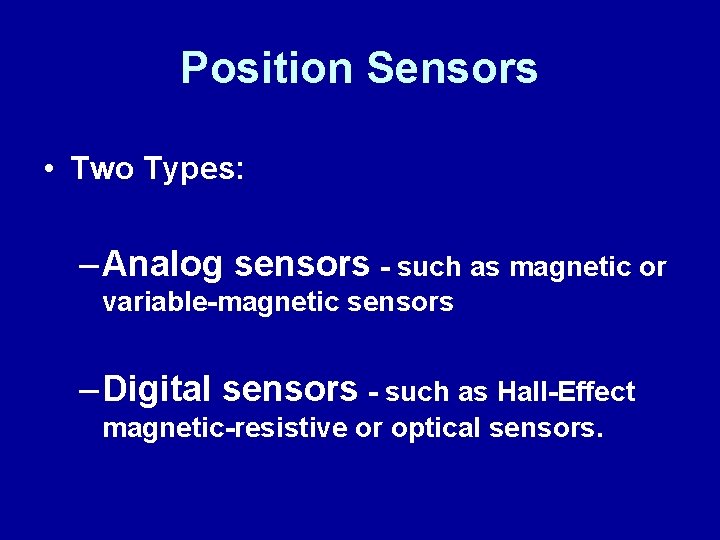 Position Sensors

• Two Types:

– Analog sensors - such as magnetic or variable-magnetic sensors

– Digital sensors - such as Hall-Effect magnetic-resistive or optical sensors.